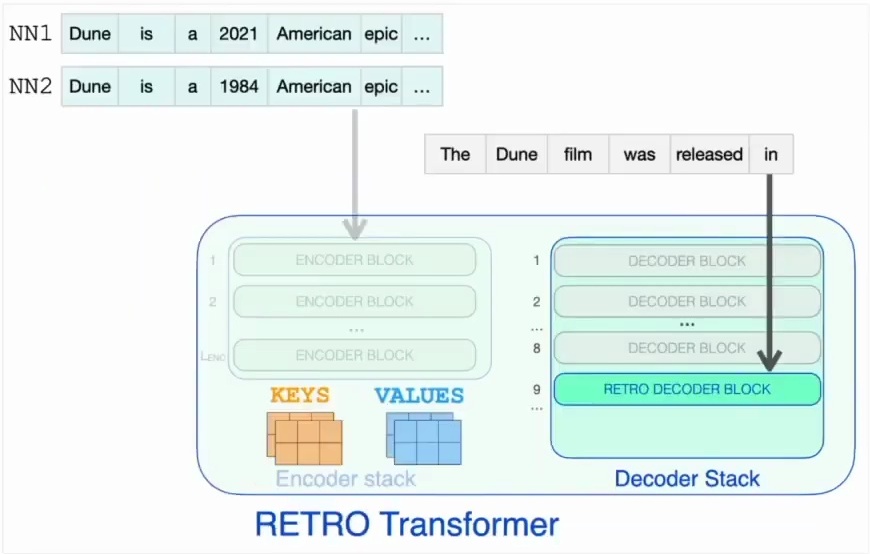 NN1 Dune is a 2021 American epic ...

NN2 Dune is a 1984 American epic ...

The Dune film was released in

1 ENCODER BLOCK
2 ENCODER BLOCK
...
$L_{ENC}$ ENCODER BLOCK

KEYS VALUES

Encoder stack

1 DECODER BLOCK
2 DECODER BLOCK
... ...
8 DECODER BLOCK
9 RETRO DECODER BLOCK
...

Decoder Stack

RETRO Transformer